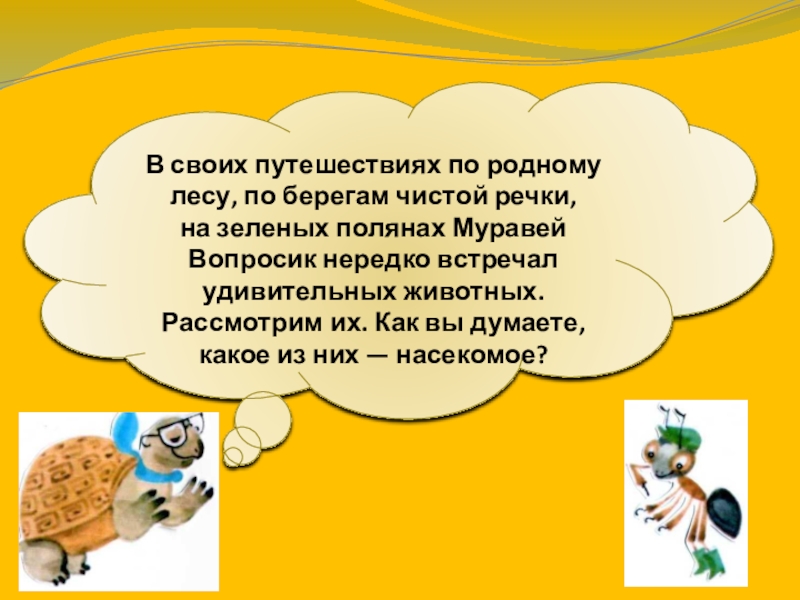 В своих путешествиях по родному лесу, по берегам чистой речки, на зеленых полянах Муравей Вопросик нередко встречал удивительных животных. Рассмотрим их. Как вы думаете, какое из них — насекомое?